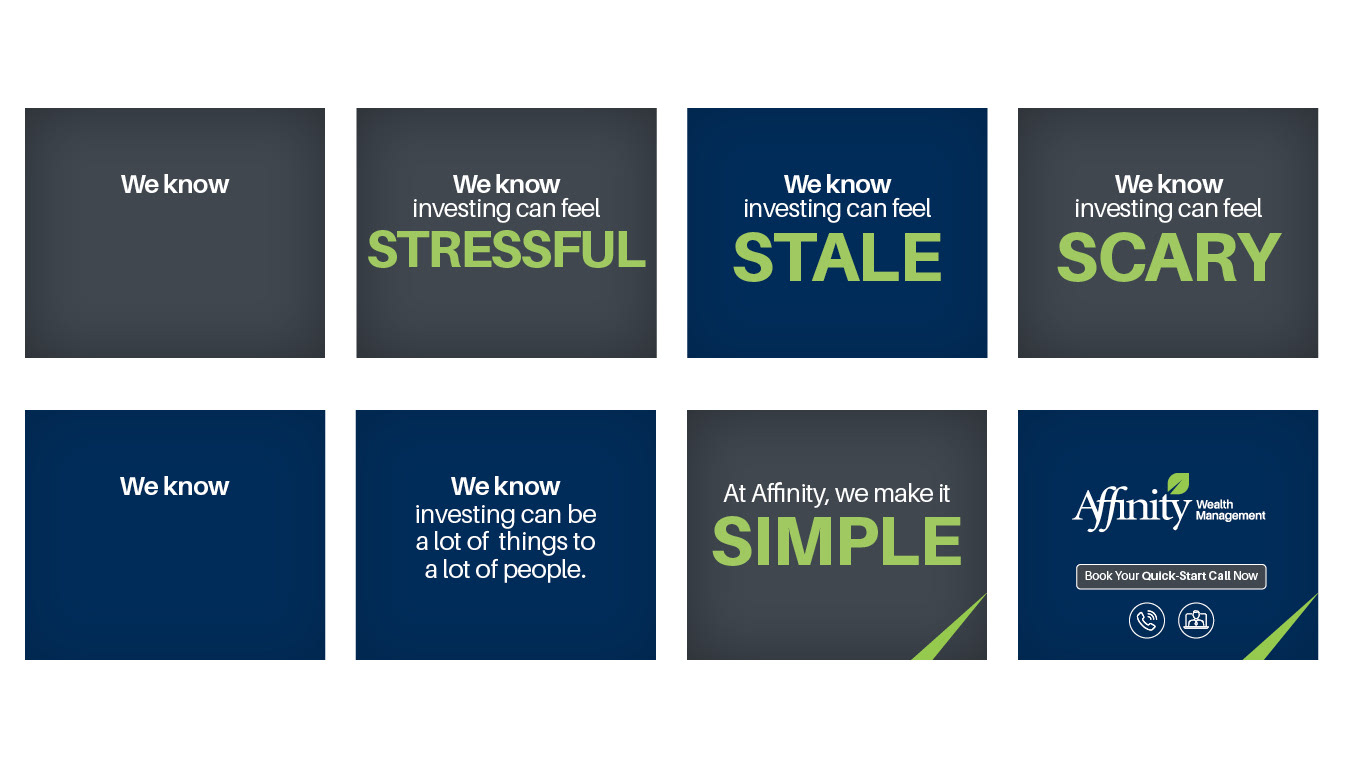 We know

We know
investing can feel
STRESSFUL

We know
investing can feel
STALE

We know
investing can feel
SCARY

We know

We know
investing can be
a lot of things to
a lot of people.

At Affinity, we make it
SIMPLE

Affinity Wealth Management

Book Your Quick-Start Call Now